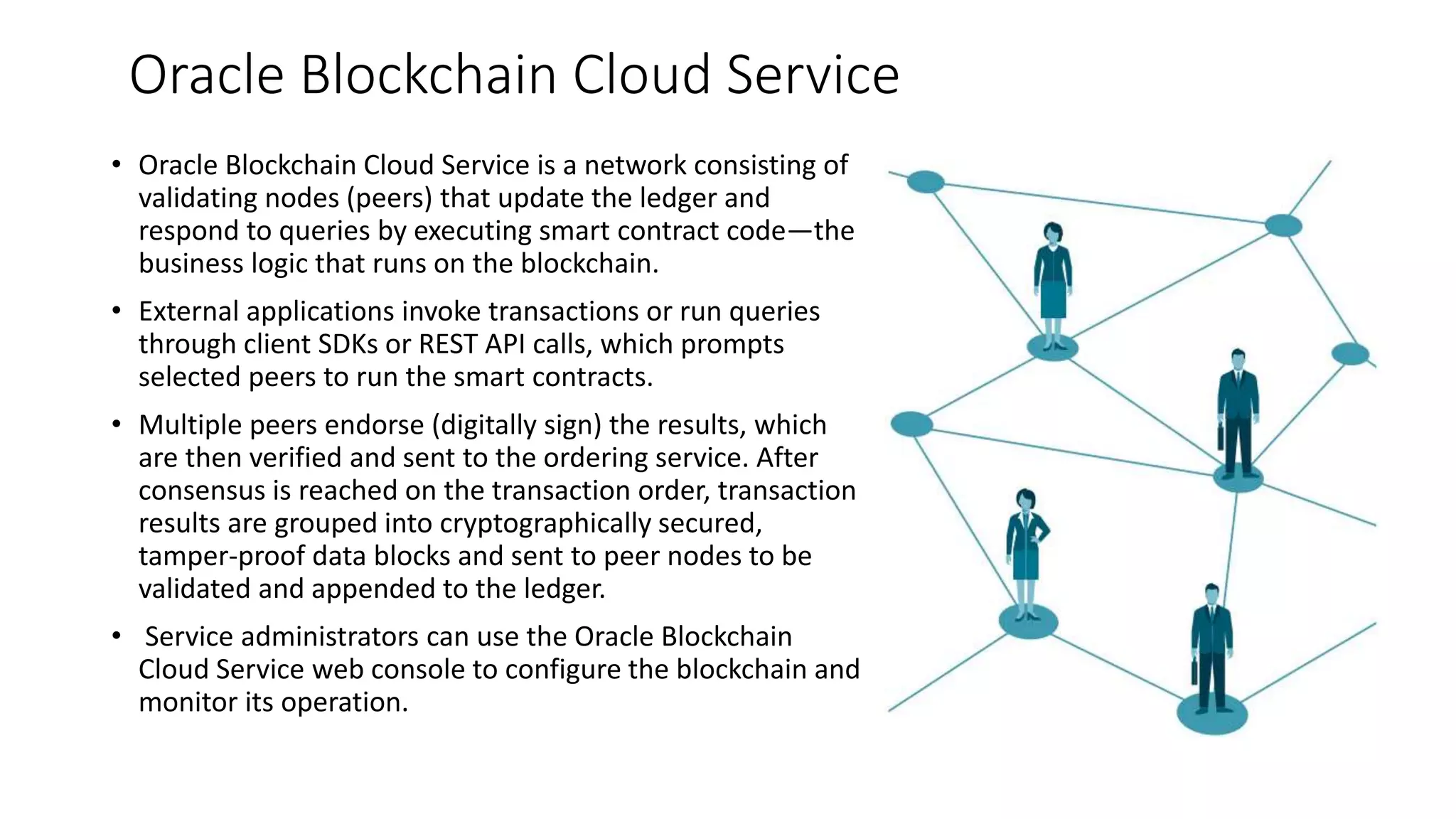 Oracle Blockchain Cloud Service

• Oracle Blockchain Cloud Service is a network consisting of validating nodes (peers) that update the ledger and respond to queries by executing smart contract code—the business logic that runs on the blockchain.

• External applications invoke transactions or run queries through client SDKs or REST API calls, which prompts selected peers to run the smart contracts.

• Multiple peers endorse (digitally sign) the results, which are then verified and sent to the ordering service. After consensus is reached on the transaction order, transaction results are grouped into cryptographically secured, tamper-proof data blocks and sent to peer nodes to be validated and appended to the ledger.

• Service administrators can use the Oracle Blockchain Cloud Service web console to configure the blockchain and monitor its operation.